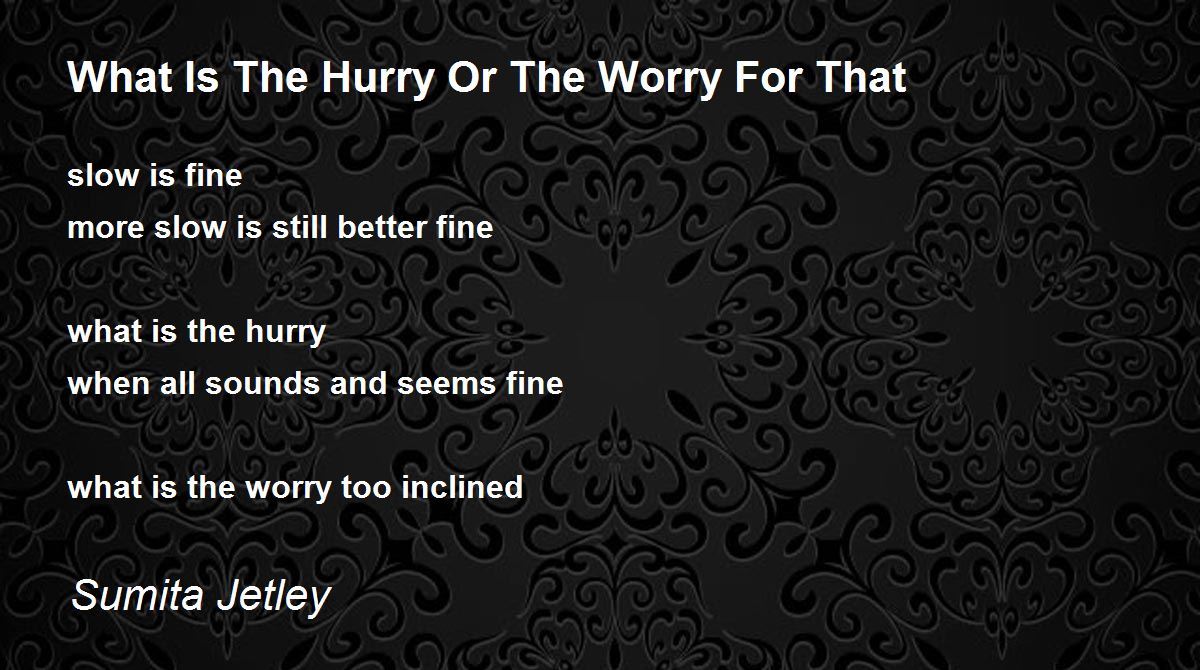 What Is The Hurry Or The Worry For That

slow is fine
more slow is still better fine

what is the hurry
when all sounds and seems fine

what is the worry too inclined

Sumita Jetley